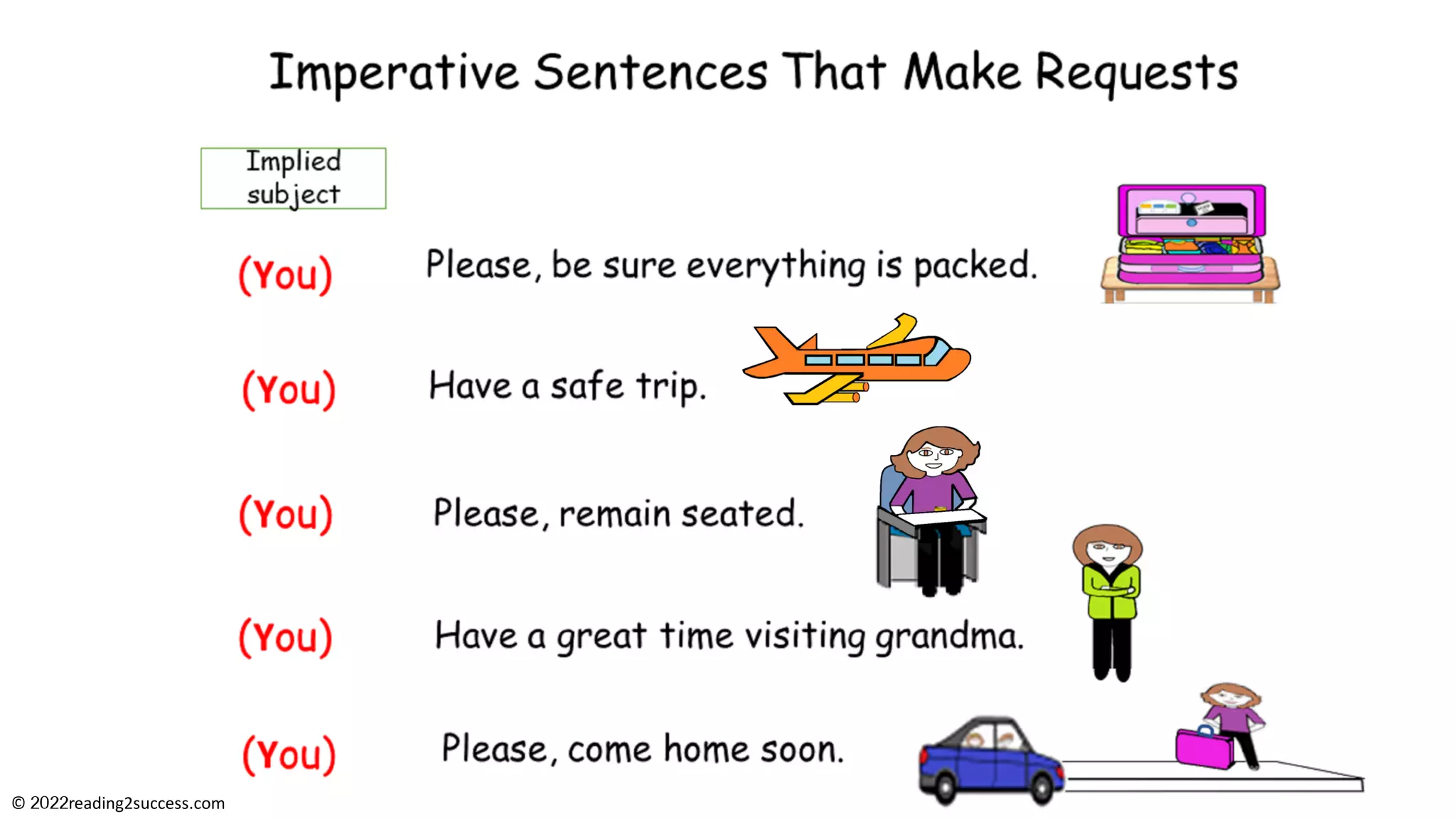 Imperative Sentences That Make Requests

Implied subject

(You) Please, be sure everything is packed.

(You) Have a safe trip.

(You) Please, remain seated.

(You) Have a great time visiting grandma.

(You) Please, come home soon.

© 2022reading2success.com